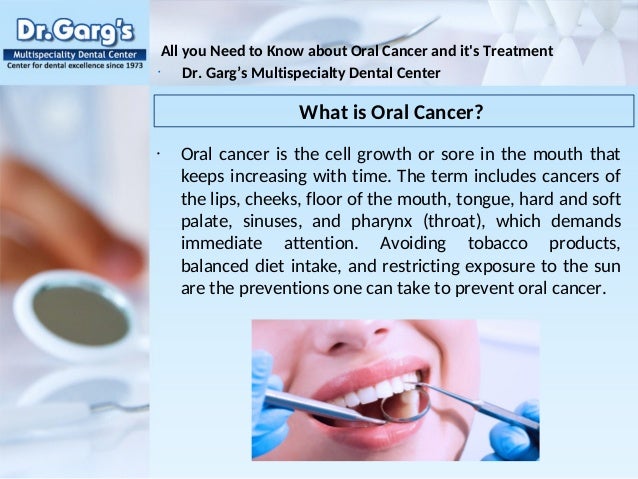 Dr.Garg's
Multispeciality Dental Center
Center for dental excellence since 1973

All you Need to Know about Oral Cancer and it's Treatment
· Dr. Garg's Multispecialty Dental Center

What is Oral Cancer?

· Oral cancer is the cell growth or sore in the mouth that keeps increasing with time. The term includes cancers of the lips, cheeks, floor of the mouth, tongue, hard and soft palate, sinuses, and pharynx (throat), which demands immediate attention. Avoiding tobacco products, balanced diet intake, and restricting exposure to the sun are the preventions one can take to prevent oral cancer.